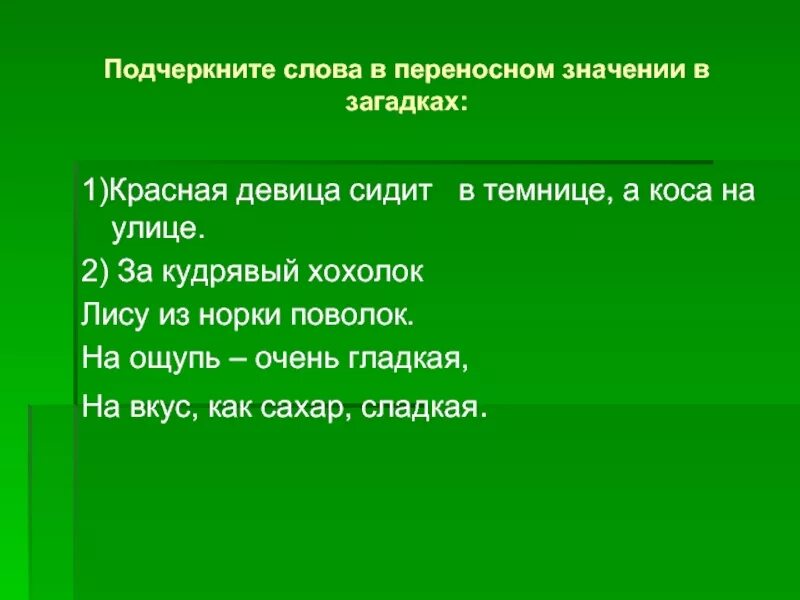 Подчеркните слова в переносном значении в загадках:

1)Красная девица сидит в темнице, а коса на улице.

2) За кудрявый хохолок

Лису из норки поволок.

На ощупь – очень гладкая,

На вкус, как сахар, сладкая.